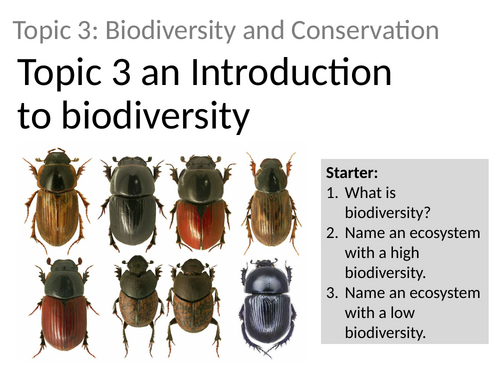 Topic 3: Biodiversity and Conservation

Topic 3 an Introduction to biodiversity

Starter:
1. What is biodiversity?
2. Name an ecosystem with a high biodiversity.
3. Name an ecosystem with a low biodiversity.